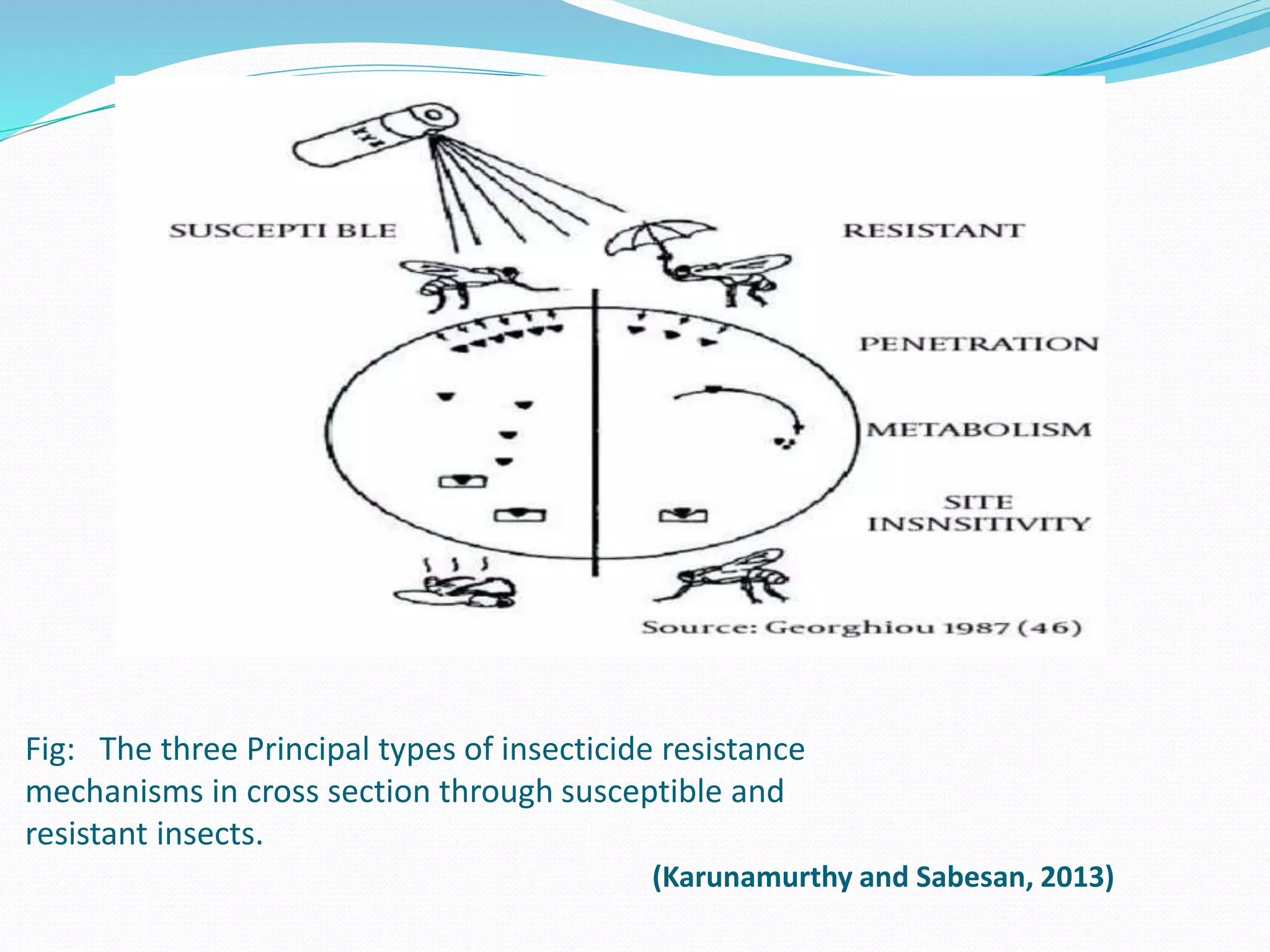 SUSCEPTI BLE

RESISTANT

PENETRATION

METABOLISM

SITE INSNSITIVITY

Source: Georghiou 1987 (46)

Fig: The three Principal types of insecticide resistance mechanisms in cross section through susceptible and resistant insects.

(Karunamurthy and Sabesan, 2013)